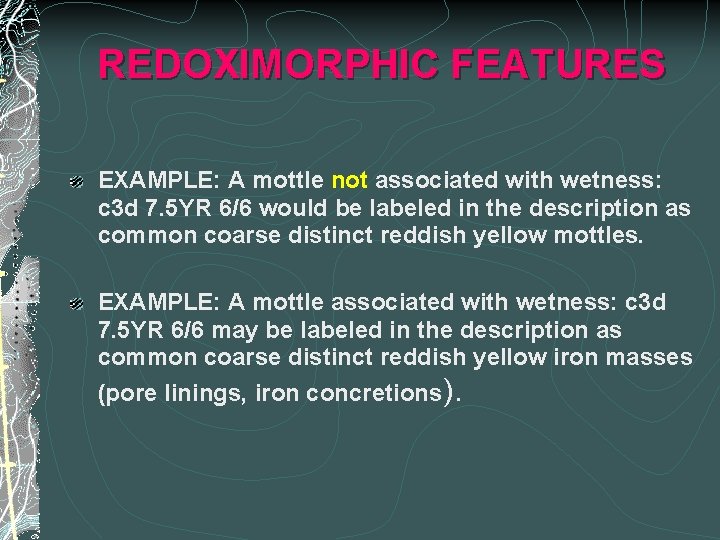 REDOXIMORPHIC FEATURES

EXAMPLE: A mottle not associated with wetness: c3d 7.5YR 6/6 would be labeled in the description as common coarse distinct reddish yellow mottles.

EXAMPLE: A mottle associated with wetness: c3d 7.5YR 6/6 may be labeled in the description as common coarse distinct reddish yellow iron masses (pore linings, iron concretions).